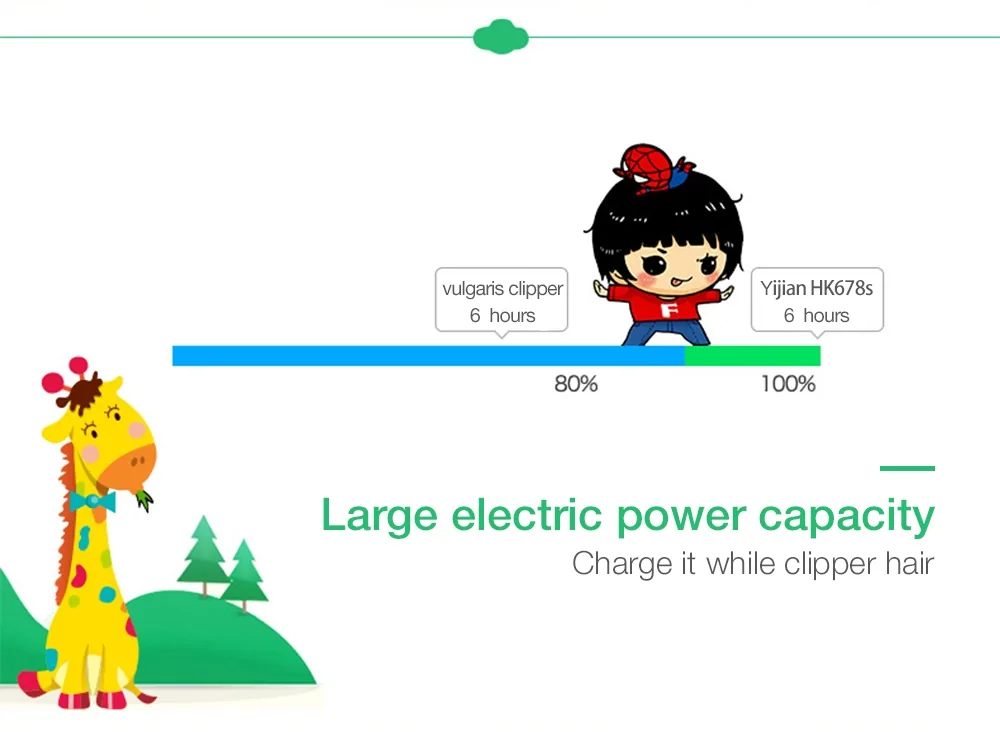 vulgaris clipper
6 hours

F

Yijian HK678s
6 hours

80%

100%

Large electric power capacity

Charge it while clipper hair